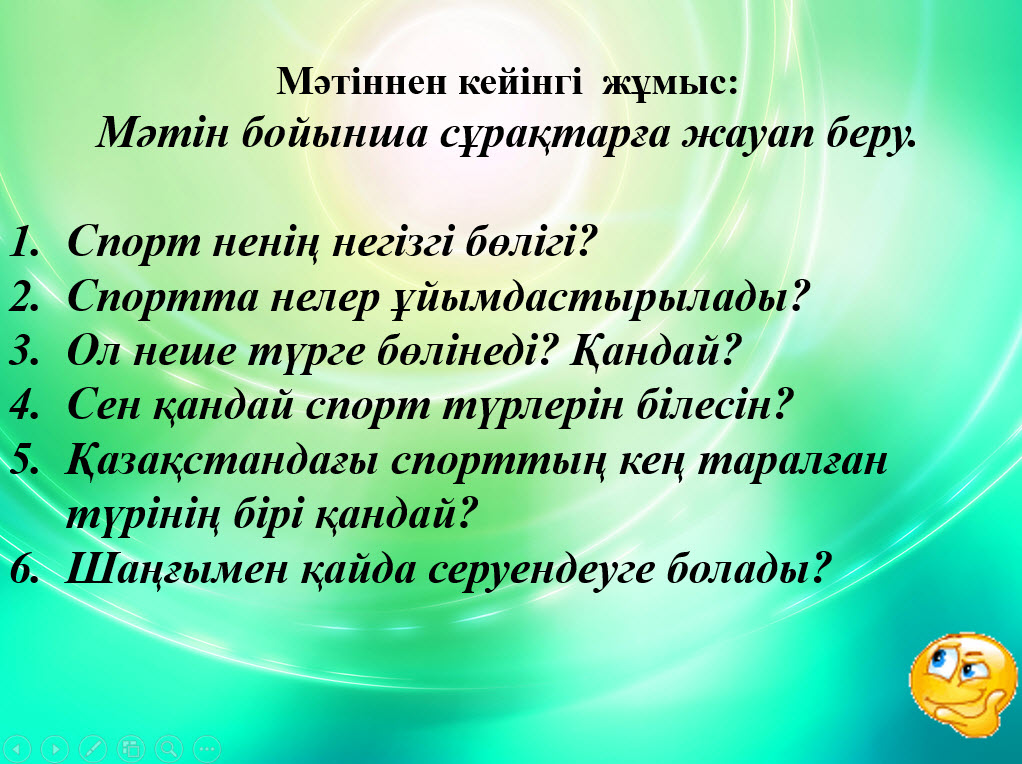 Мәтіннен кейінгі жұмыс:
Мәтін бойынша сұрақтарға жауап беру.

1. Спорт ненің негізгі бөлігі?
2. Спортта нелер ұйымдастырылады?
3. Ол неше түрге бөлінеді? Қандай?
4. Сен қандай спорт түрлерін білесін?
5. Қазақстандағы спорттың кең таралған түрінің бірі қандай?
6. Шаңғымен қайда серуендеуге болады?